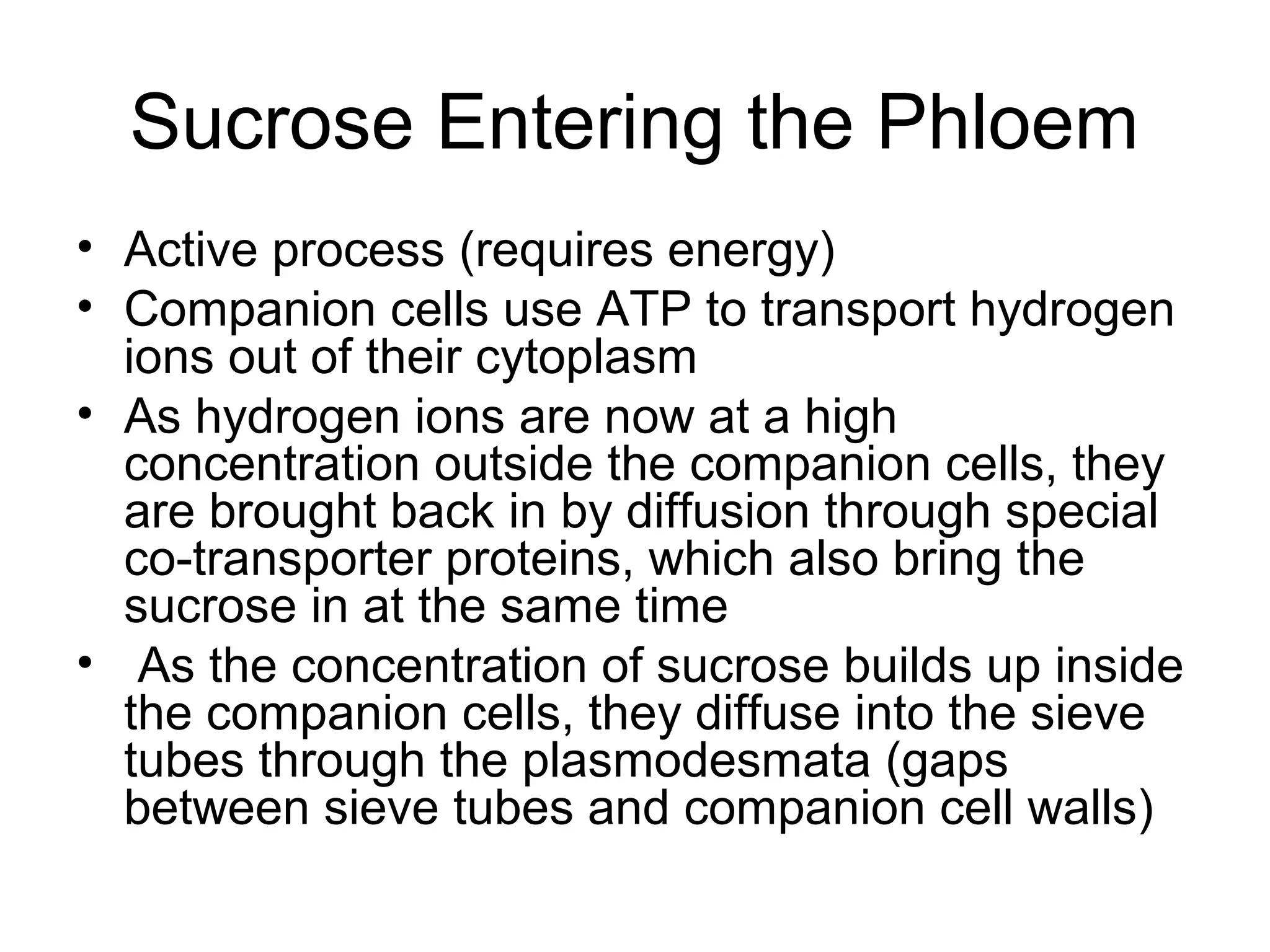 Sucrose Entering the Phloem

• Active process (requires energy)
• Companion cells use ATP to transport hydrogen ions out of their cytoplasm
• As hydrogen ions are now at a high concentration outside the companion cells, they are brought back in by diffusion through special co-transporter proteins, which also bring the sucrose in at the same time
• As the concentration of sucrose builds up inside the companion cells, they diffuse into the sieve tubes through the plasmodesmata (gaps between sieve tubes and companion cell walls)